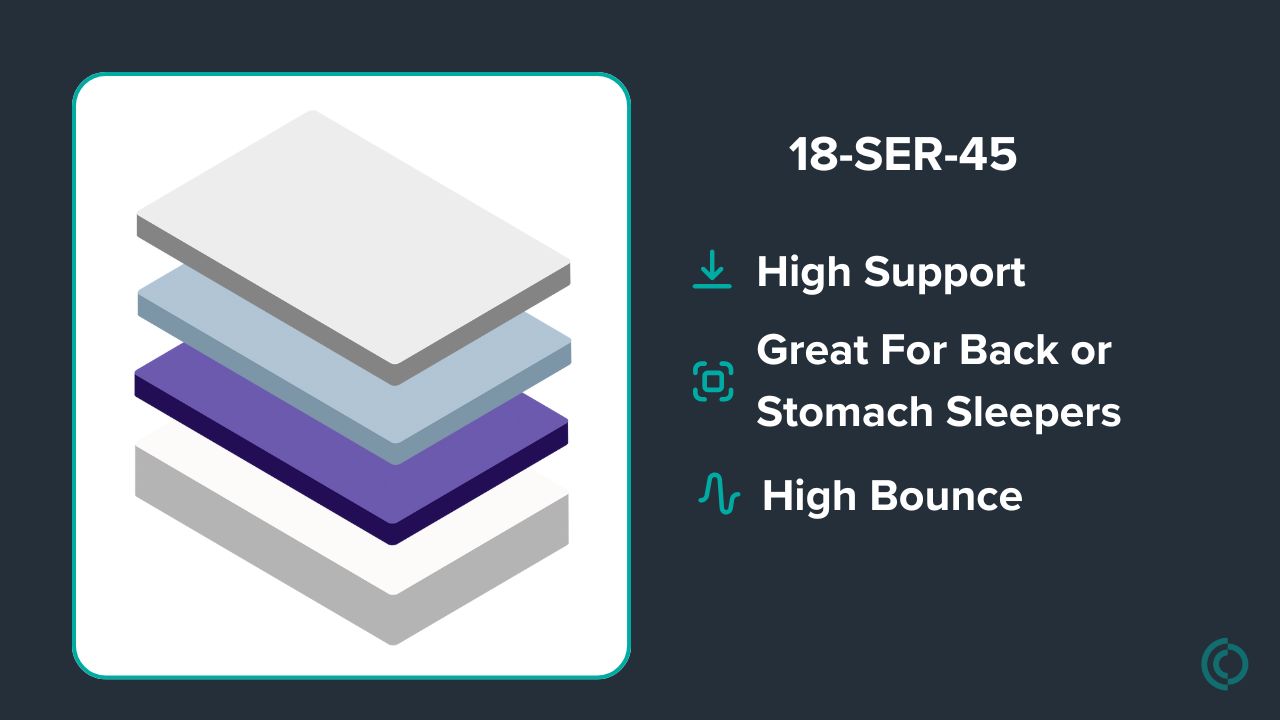 18-SER-45

High Support

Great For Back or Stomach Sleepers

High Bounce